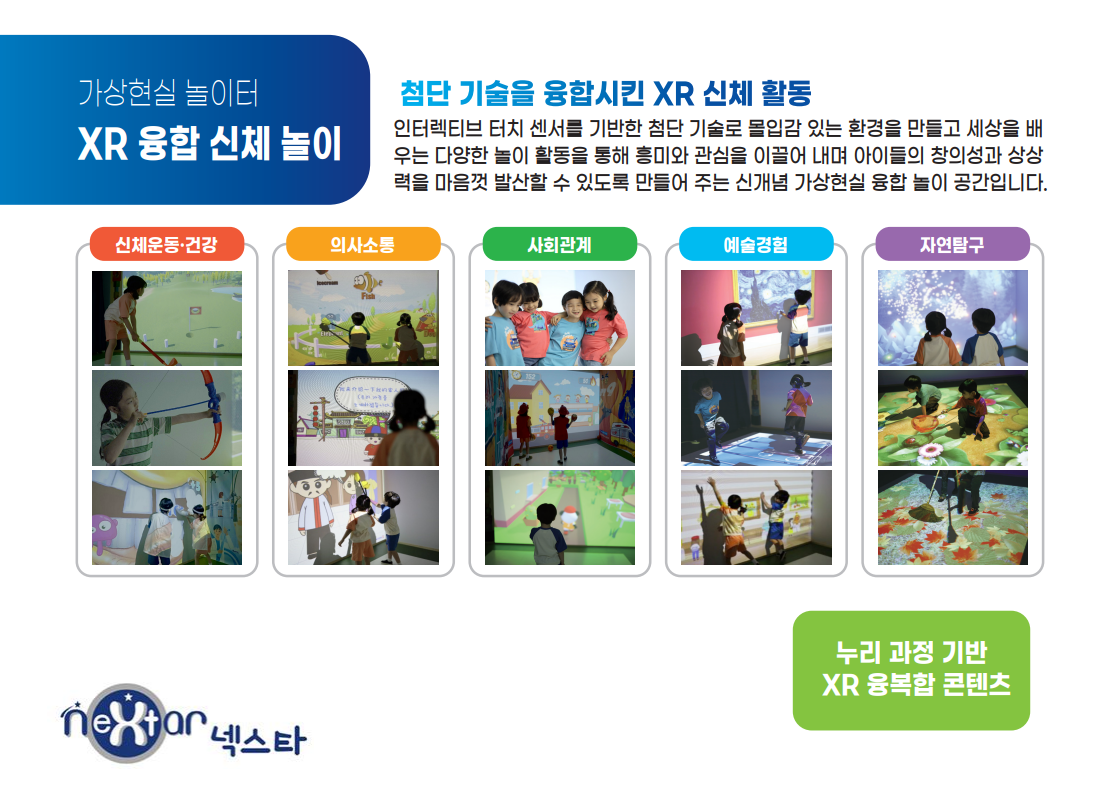 가상현실 놀이터
XR 융합 신체 놀이

첨단 기술을 융합시킨 XR 신체 활동
인터렉티브 터치 센서를 기반한 첨단 기술로 몰입감 있는 환경을 만들고 세상을 배우는 다양한 놀이 활동을 통해 흥미와 관심을 이끌어 내며 아이들의 창의성과 상상력을 마음껏 발산할 수 있도록 만들어 주는 신개념 가상현실 융합 놀이 공간입니다.

신체운동·건강

의사소통

Fish

사회관계

예술경험

자연탐구

누리 과정 기반
XR 융복합 콘텐츠

neXtar 넥스타